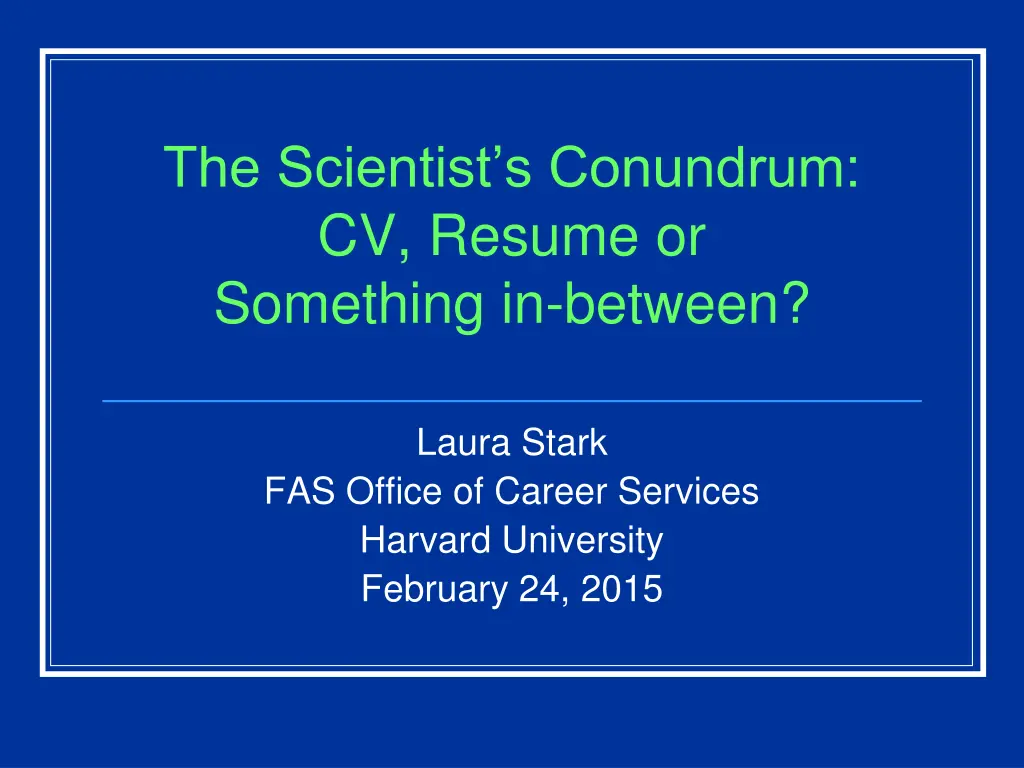 The Scientist’s Conundrum: CV, Resume or Something in-between?

Laura Stark
FAS Office of Career Services
Harvard University
February 24, 2015